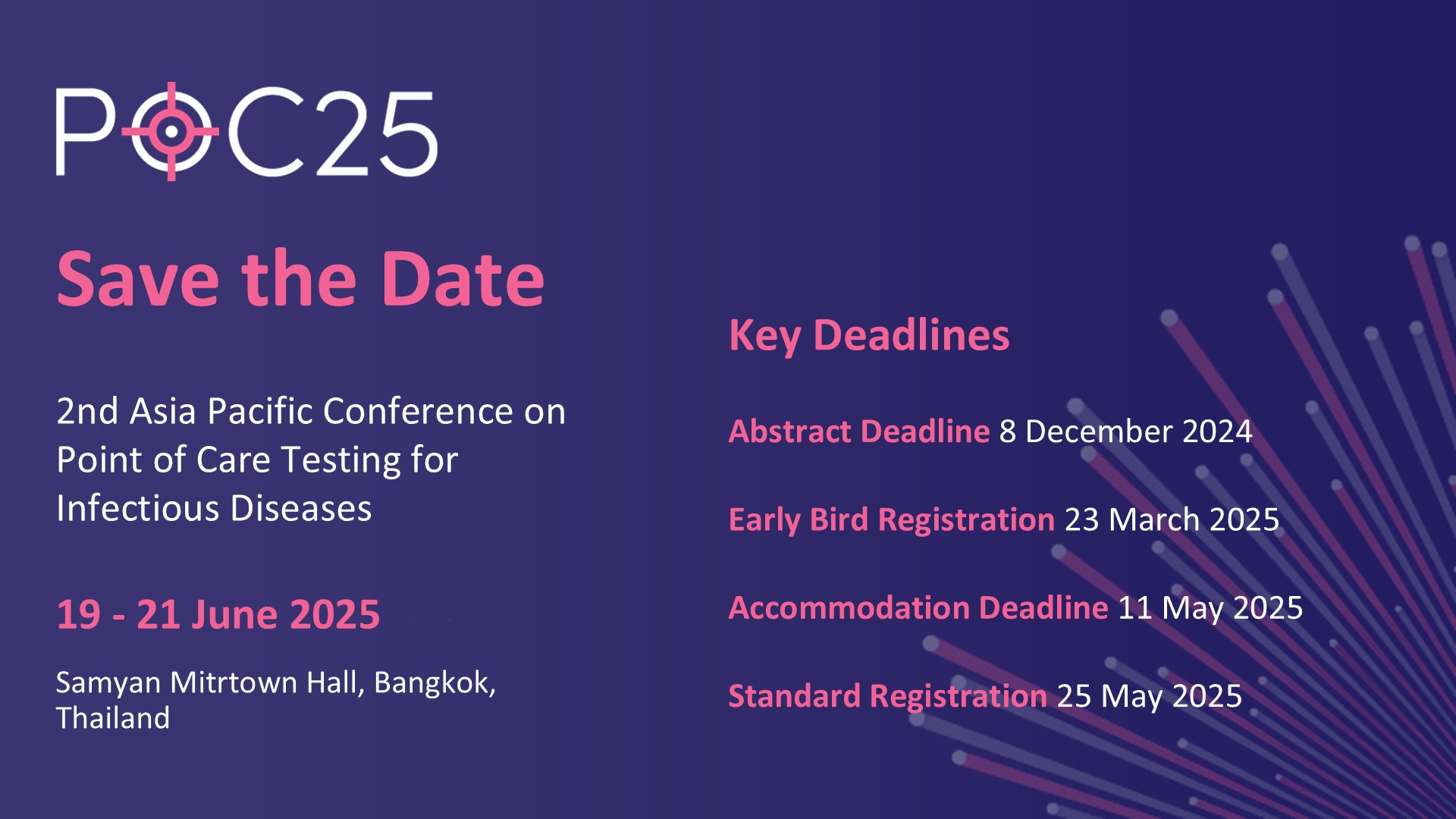 POC25

Save the Date

2nd Asia Pacific Conference on Point of Care Testing for Infectious Diseases

19 - 21 June 2025

Samyan Mitrtown Hall, Bangkok, Thailand

Key Deadlines

Abstract Deadline 8 December 2024

Early Bird Registration 23 March 2025

Accommodation Deadline 11 May 2025

Standard Registration 25 May 2025